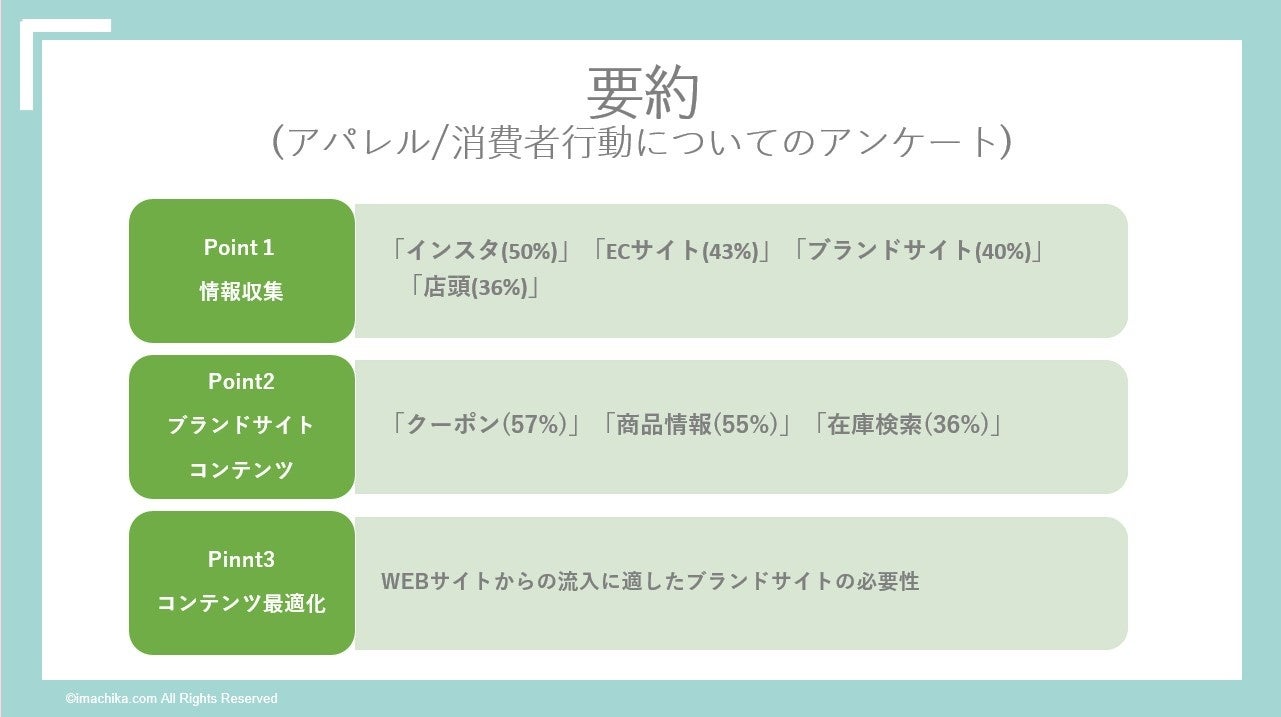 要約
(アパレル/消費者行動についてのアンケート)

Point 1
情報収集

「インスタ(50%)」「ECサイト(43%)」「ブランドサイト(40%)」「店頭(36%)」

Point2
ブランドサイト
コンテンツ

「クーポン(57%)」「商品情報(55%)」「在庫検索(36%)」

Pinnt3
コンテンツ最適化

WEBサイトからの流入に適したブランドサイトの必要性

©imachika.com All Rights Reserved